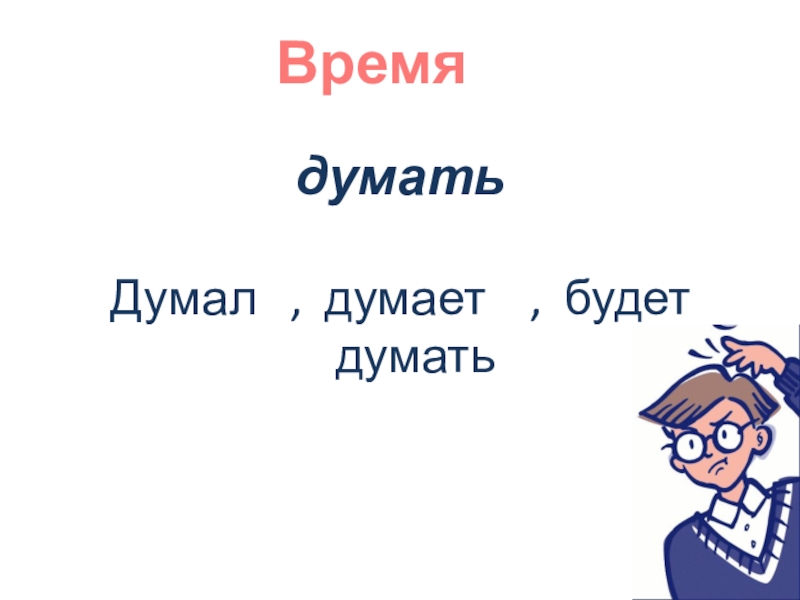 Время

думать

Думал , думает , будет думать